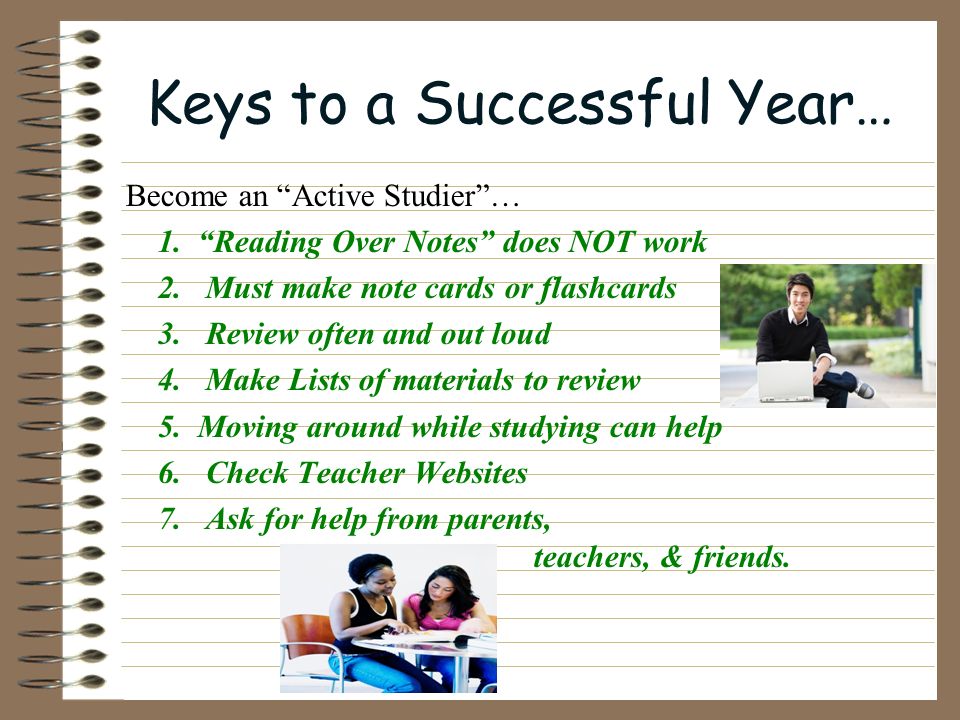 Keys to a Successful Year…

Become an “Active Studier”…

1. “Reading Over Notes” does NOT work
2. Must make note cards or flashcards
3. Review often and out loud
4. Make Lists of materials to review
5. Moving around while studying can help
6. Check Teacher Websites
7. Ask for help from parents, teachers, & friends.